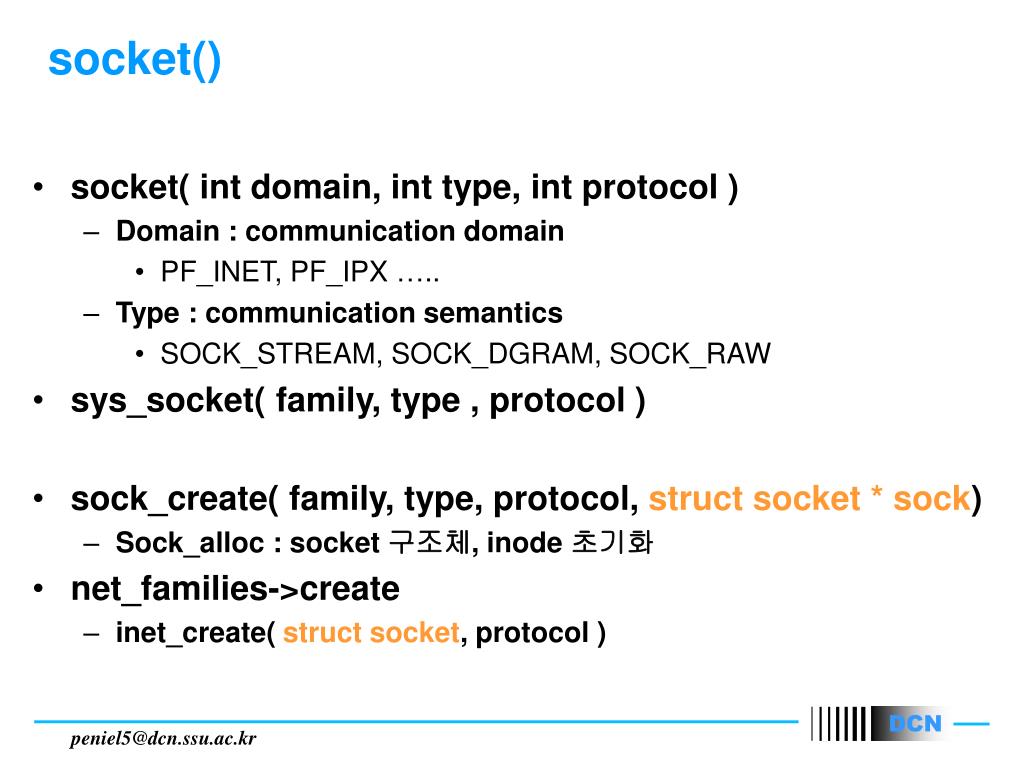 socket()

• socket( int domain, int type, int protocol )
  – Domain : communication domain
    • PF_INET, PF_IPX …..
  – Type : communication semantics
    • SOCK_STREAM, SOCK_DGRAM, SOCK_RAW
• sys_socket( family, type , protocol )

• sock_create( family, type, protocol, struct socket * sock)
  – Sock_alloc : socket 구조체, inode 초기화
• net_families->create
  – inet_create( struct socket, protocol )

peniel5@dcn.ssu.ac.kr

DCN